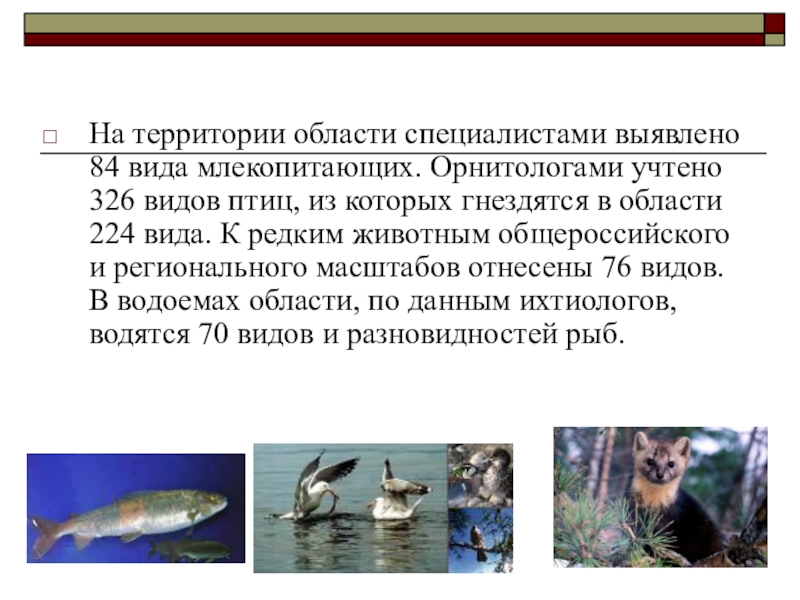 На территории области специалистами выявлено 84 вида млекопитающих. Орнитологами учтено 326 видов птиц, из которых гнездятся в области 224 вида. К редким животным общероссийского и регионального масштабов отнесены 76 видов. В водоемах области, по данным ихтиологов, водятся 70 видов и разновидностей рыб.